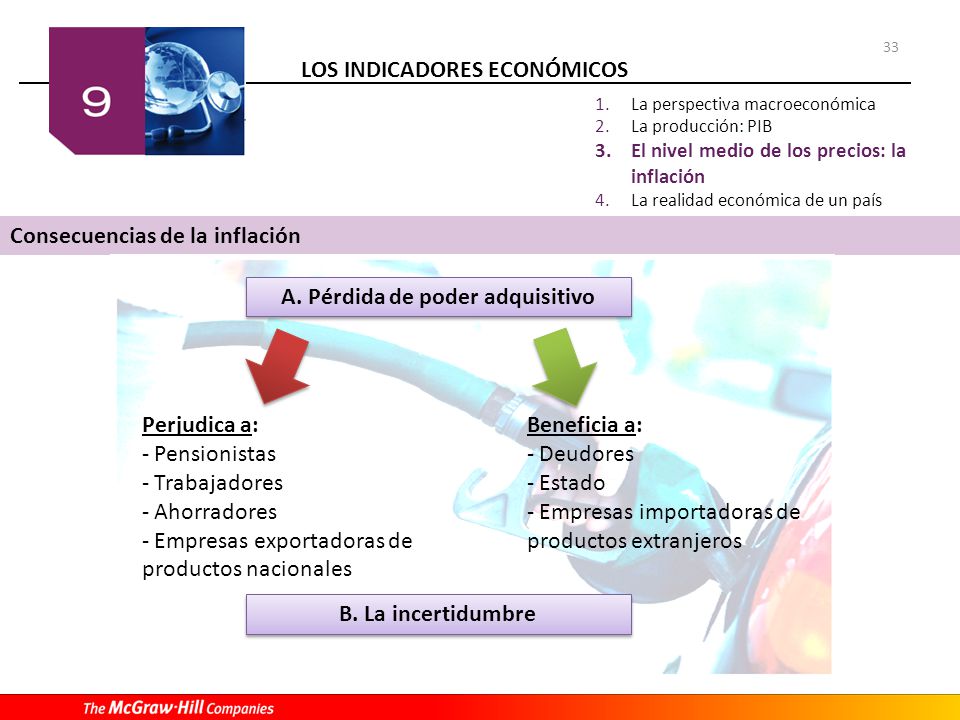 9

LOS INDICADORES ECONÓMICOS

33

1. La perspectiva macroeconómica
2. La producción: PIB
3. El nivel medio de los precios: la inflación
4. La realidad económica de un país

Consecuencias de la inflación

A. Pérdida de poder adquisitivo

Perjudica a:
- Pensionistas
- Trabajadores
- Ahorradores
- Empresas exportadoras de productos nacionales

Beneficia a:
- Deudores
- Estado
- Empresas importadoras de productos extranjeros

B. La incertidumbre

The McGraw·Hill Companies